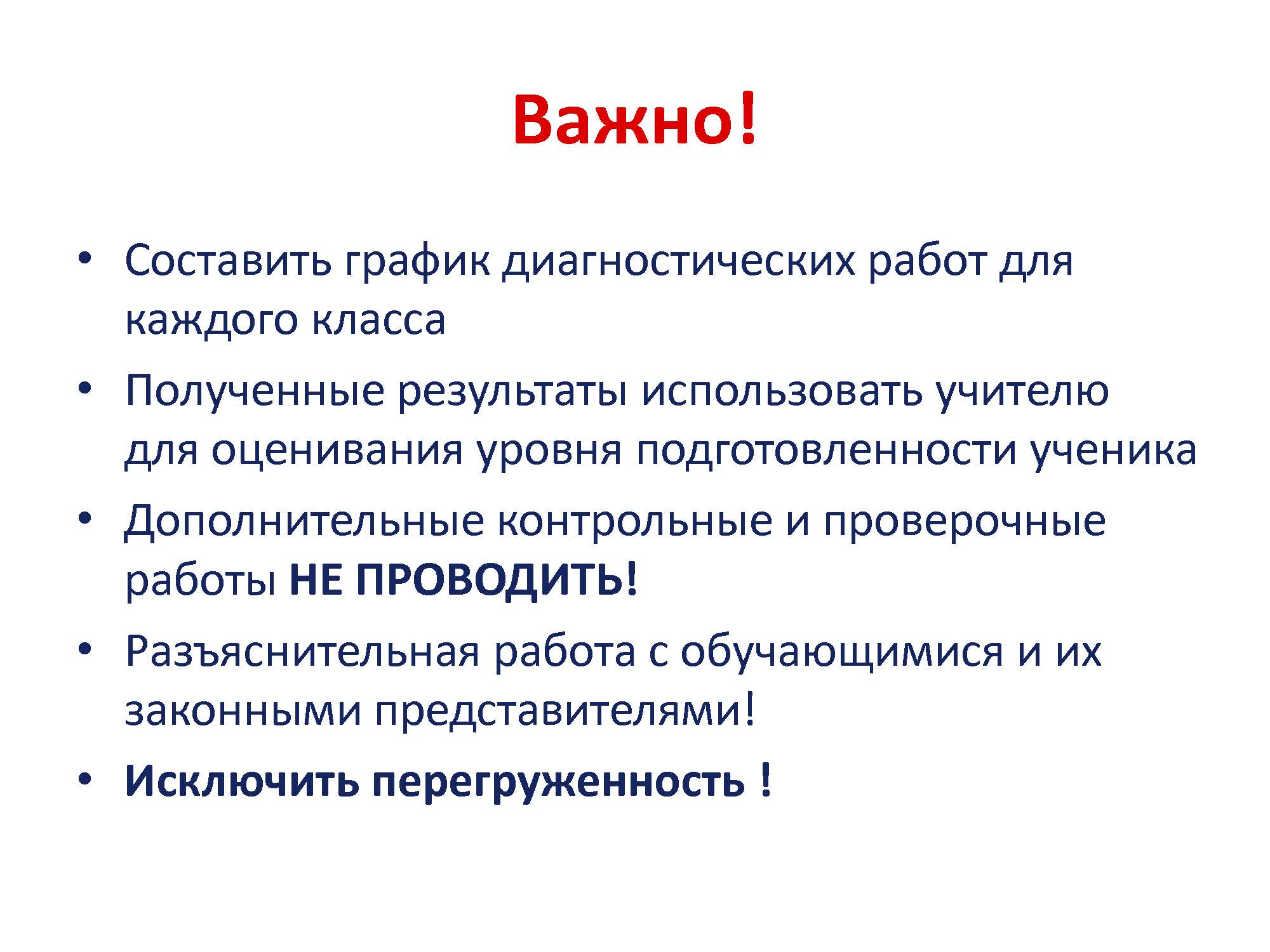 Важно!

• Составить график диагностических работ для каждого класса

• Полученные результаты использовать учителю для оценивания уровня подготовленности ученика

• Дополнительные контрольные и проверочные работы НЕ ПРОВОДИТЬ!

• Разъяснительная работа с обучающимися и их законными представителями!

• Исключить перегруженность !